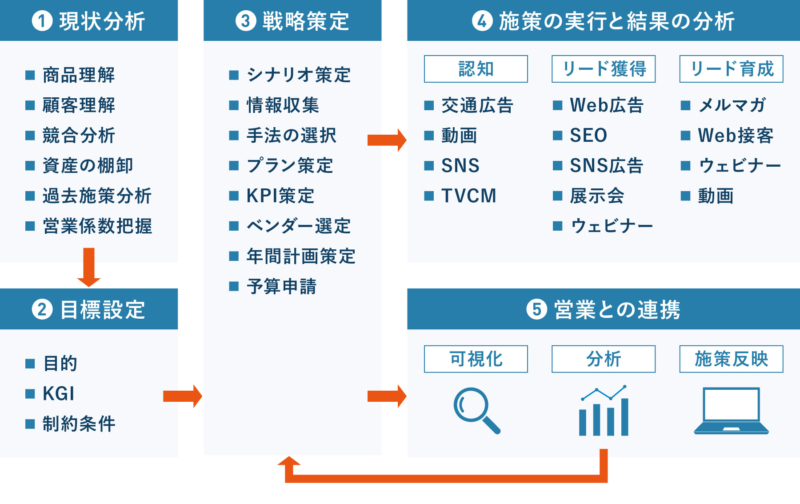 ❶ 現状分析

■ 商品理解
■ 顧客理解
■ 競合分析
■ 資産の棚卸
■ 過去施策分析
■ 営業係数把握

❷ 目標設定

■ 目的
■ KGI
■ 制約条件

❸ 戦略策定

■ シナリオ策定
■ 情報収集
■ 手法の選択
■ プラン策定
■ KPI策定
■ ベンダー選定
■ 年間計画策定
■ 予算申請

❹ 施策の実行と結果の分析

認知
■ 交通広告
■ 動画
■ SNS
■ TVCM

リード獲得
■ Web広告
■ SEO
■ SNS広告
■ 展示会
■ ウェビナー

リード育成
■ メルマガ
■ Web接客
■ ウェビナー
■ 動画

❺ 営業との連携

可視化

分析

施策反映